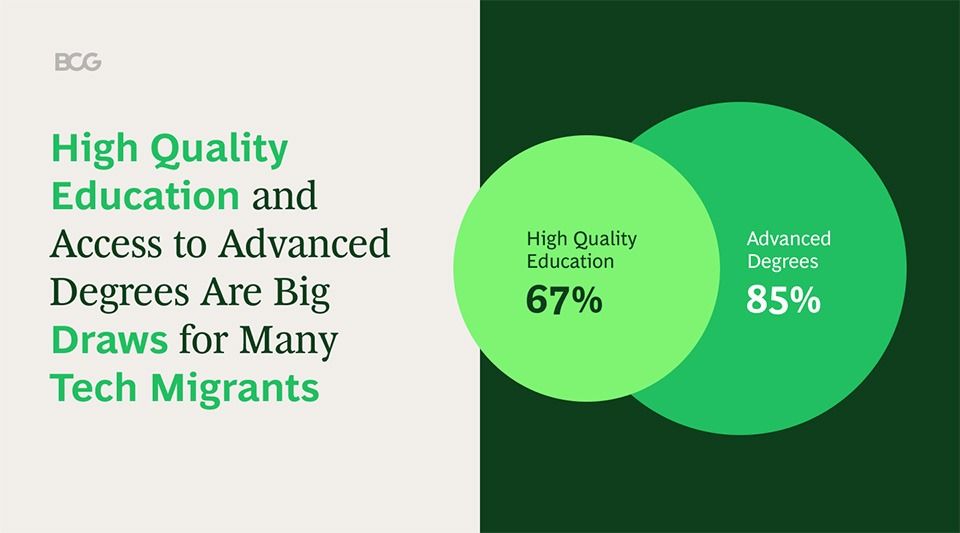 BCG

High Quality Education and Access to Advanced Degrees Are Big Draws for Many Tech Migrants

High Quality Education
67%

Advanced Degrees
85%